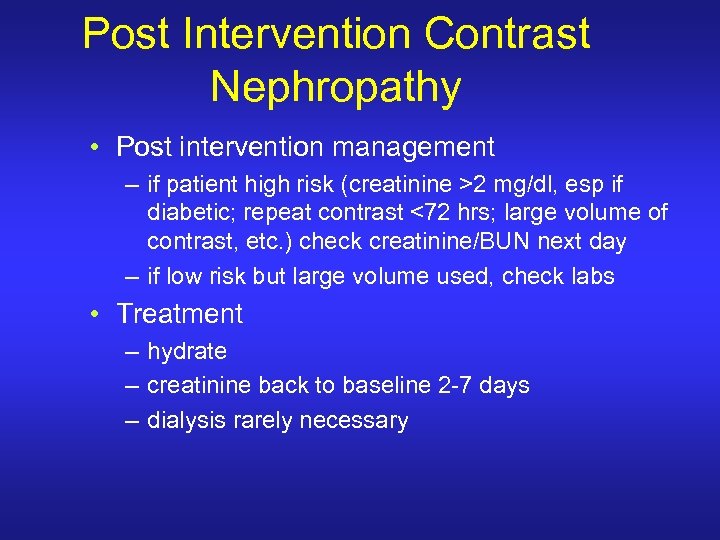 Post Intervention Contrast Nephropathy

• Post intervention management
  – if patient high risk (creatinine >2 mg/dl, esp if diabetic; repeat contrast <72 hrs; large volume of contrast, etc.) check creatinine/BUN next day
  – if low risk but large volume used, check labs
• Treatment
  – hydrate
  – creatinine back to baseline 2-7 days
  – dialysis rarely necessary